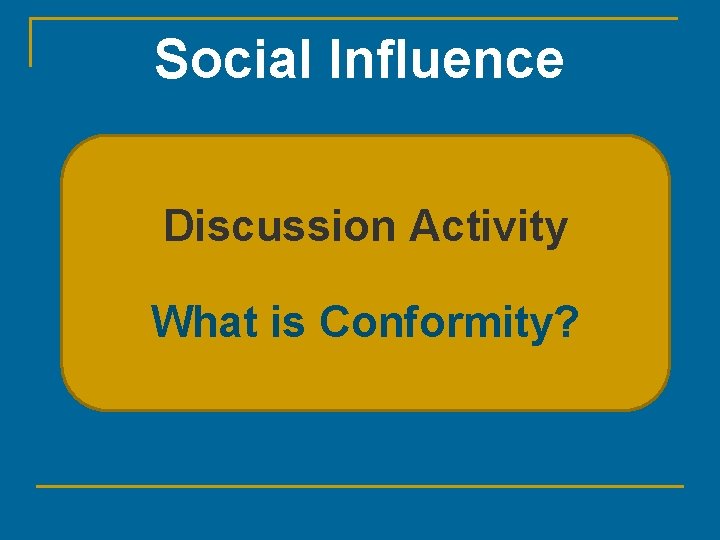 Social Influence

Discussion Activity

What is Conformity?